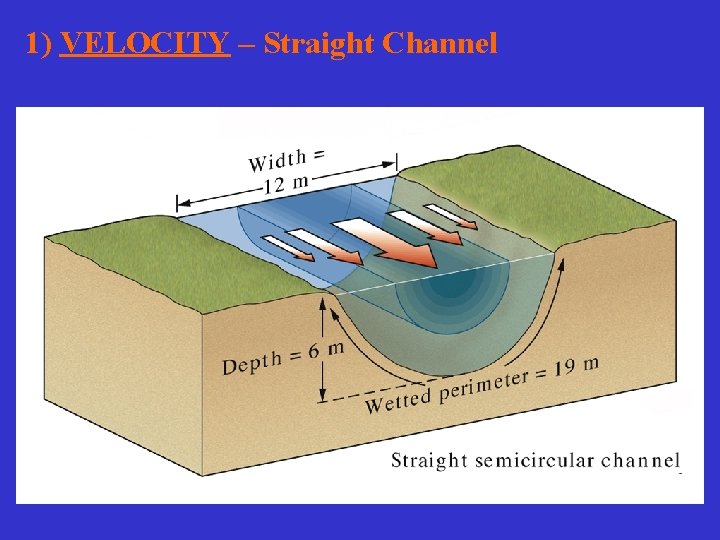 1) VELOCITY – Straight Channel

Width = 12 m

Depth = 6 m

Wetted perimeter = 19 m

Straight semicircular channel